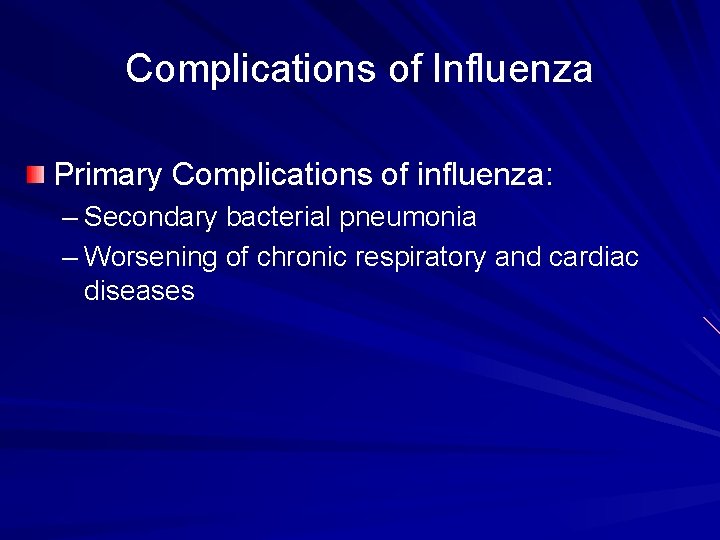 Complications of Influenza

Primary Complications of influenza:
– Secondary bacterial pneumonia
– Worsening of chronic respiratory and cardiac diseases